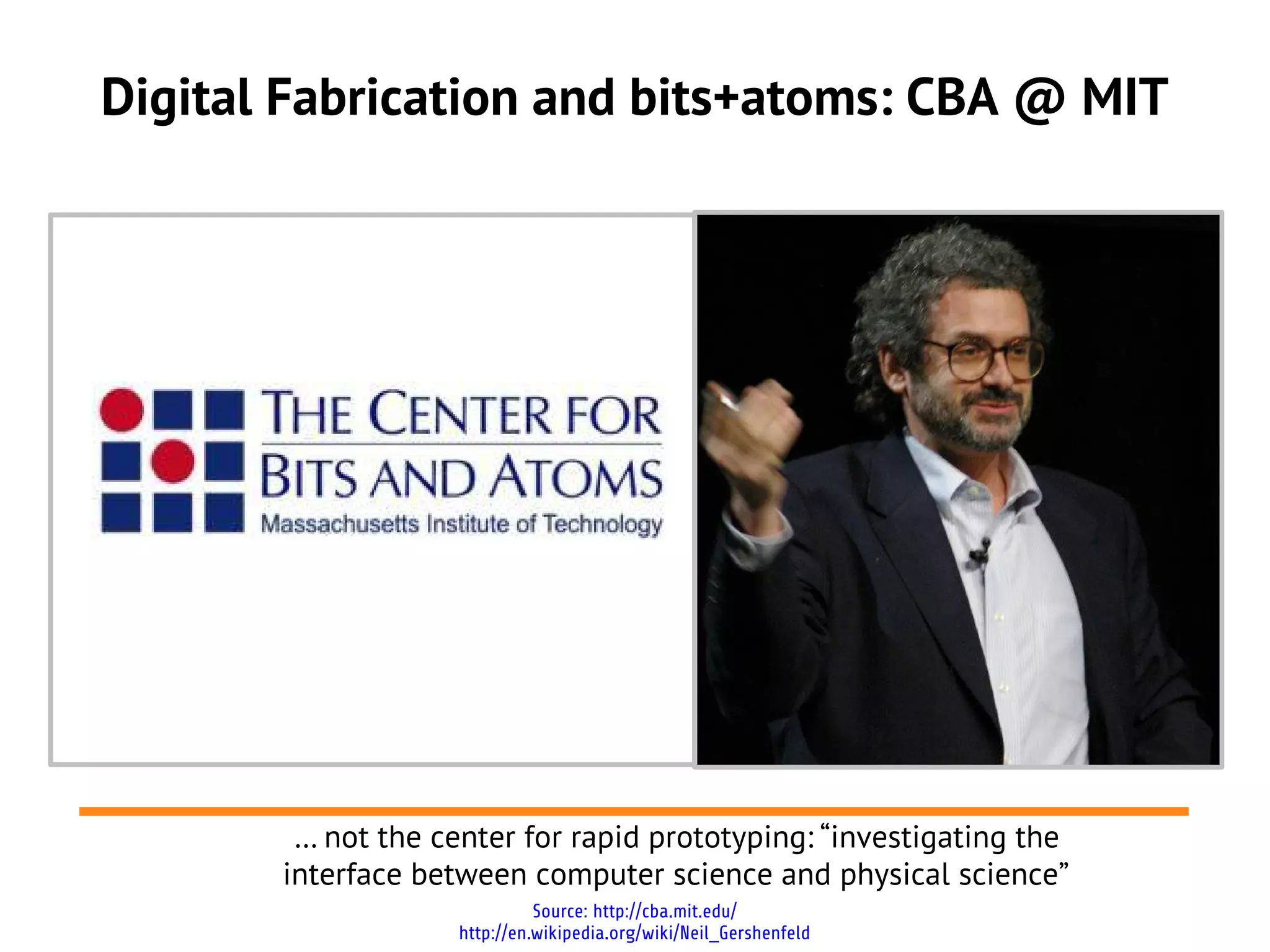 Digital Fabrication and bits+atoms: CBA @ MIT

THE CENTER FOR BITS AND ATOMS
Massachusetts Institute of Technology

... not the center for rapid prototyping: “investigating the interface between computer science and physical science”

Source: http://cba.mit.edu/
http://en.wikipedia.org/wiki/Neil_Gershenfeld